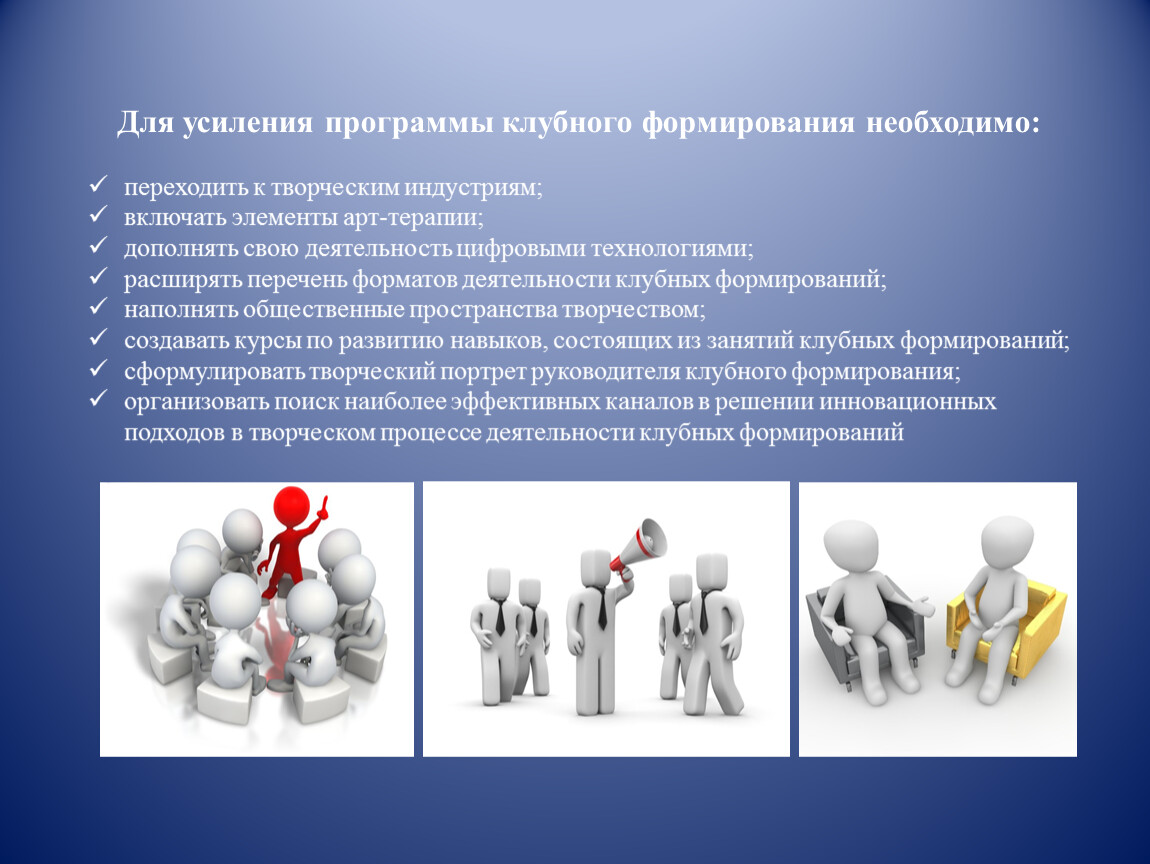 Для усиления программы клубного формирования необходимо:

✓ переходить к творческим индустриям;
✓ включать элементы арт-терапии;
✓ дополнять свою деятельность цифровыми технологиями;
✓ расширять перечень форматов деятельности клубных формирований;
✓ наполнять общественные пространства творчеством;
✓ создавать курсы по развитию навыков, состоящих из занятий клубных формирований;
✓ сформулировать творческий портрет руководителя клубного формирования;
✓ организовать поиск наиболее эффективных каналов в решении инновационных подходов в творческом процессе деятельности клубных формирований